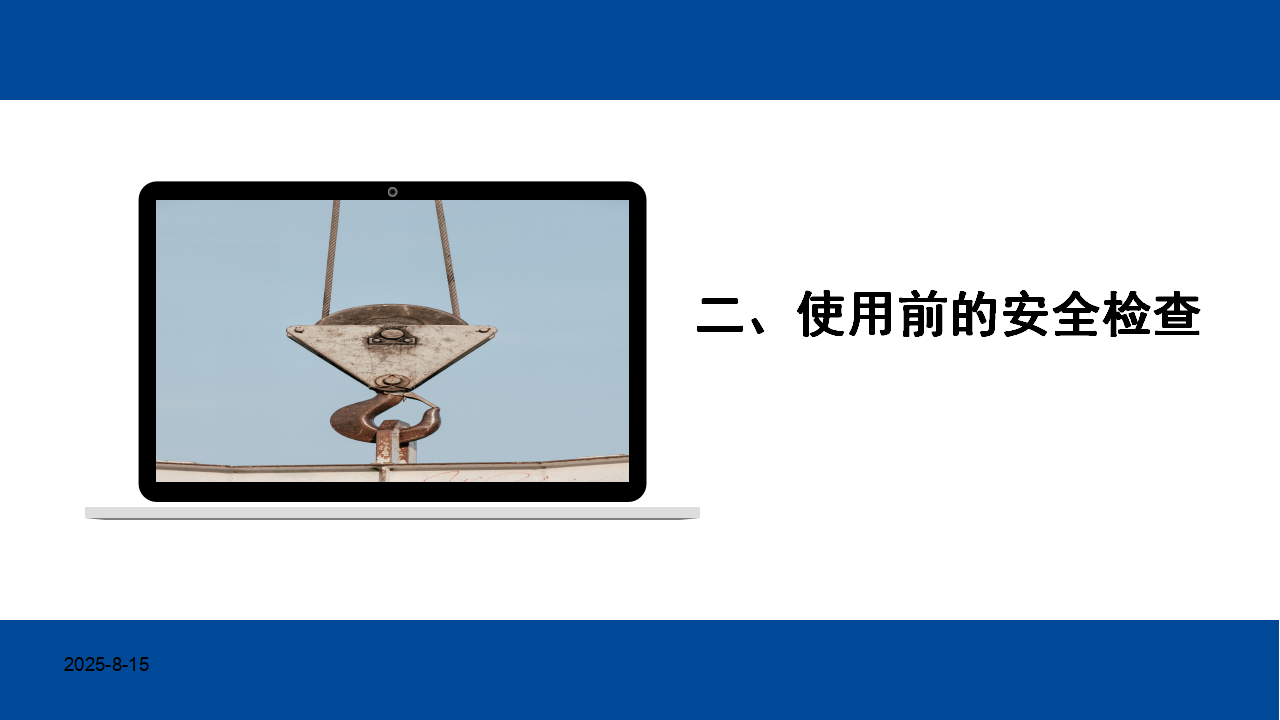 二、使用前的安全检查

2025-8-15